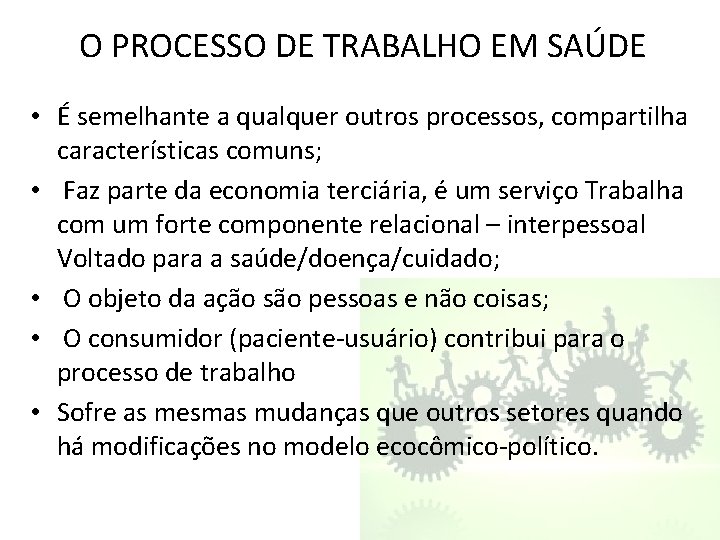 O PROCESSO DE TRABALHO EM SAÚDE

• É semelhante a qualquer outros processos, compartilha características comuns;

• Faz parte da economia terciária, é um serviço Trabalha com um forte componente relacional – interpessoal Voltado para a saúde/doença/cuidado;

• O objeto da ação são pessoas e não coisas;

• O consumidor (paciente-usuário) contribui para o processo de trabalho

• Sofre as mesmas mudanças que outros setores quando há modificações no modelo ecocômico-político.